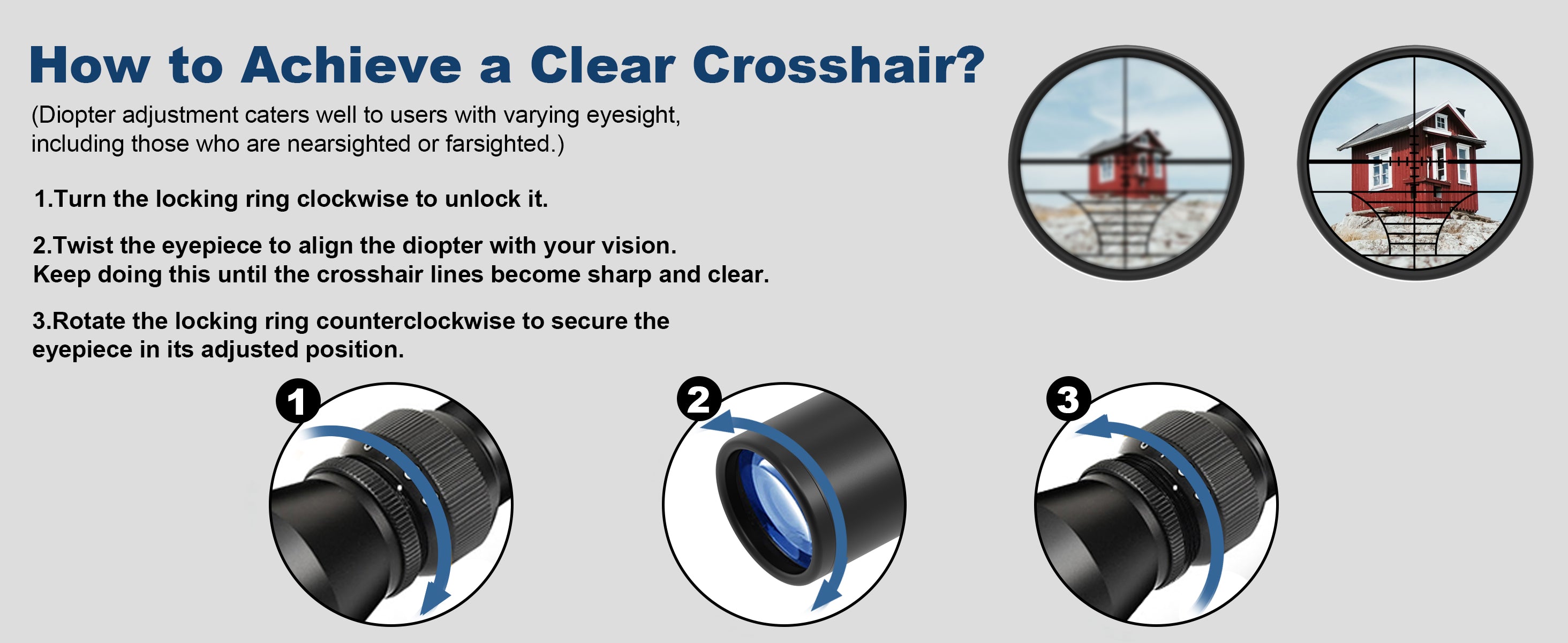 How to Achieve a Clear Crosshair?

(Diopter adjustment caters well to users with varying eyesight, including those who are nearsighted or farsighted.)

1.Turn the locking ring clockwise to unlock it.

2.Twist the eyepiece to align the diopter with your vision. Keep doing this until the crosshair lines become sharp and clear.

3.Rotate the locking ring counterclockwise to secure the eyepiece in its adjusted position.

1

2

3